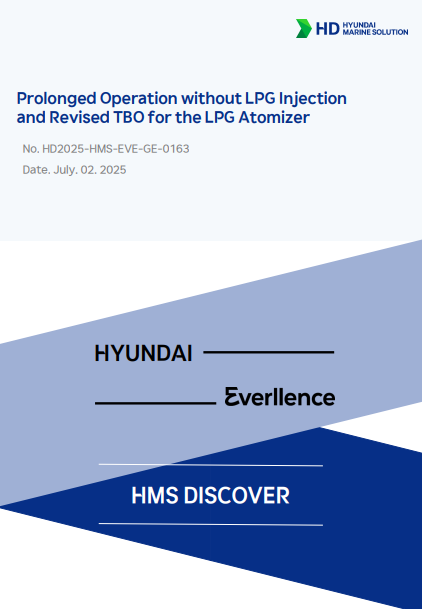 HD HYUNDAI MARINE SOLUTION

Prolonged Operation without LPG Injection and Revised TBO for the LPG Atomizer

No. HD2025-HMS-EVE-GE-0163

Date. July. 02. 2025

HYUNDAI

Everllence

HMS DISCOVER